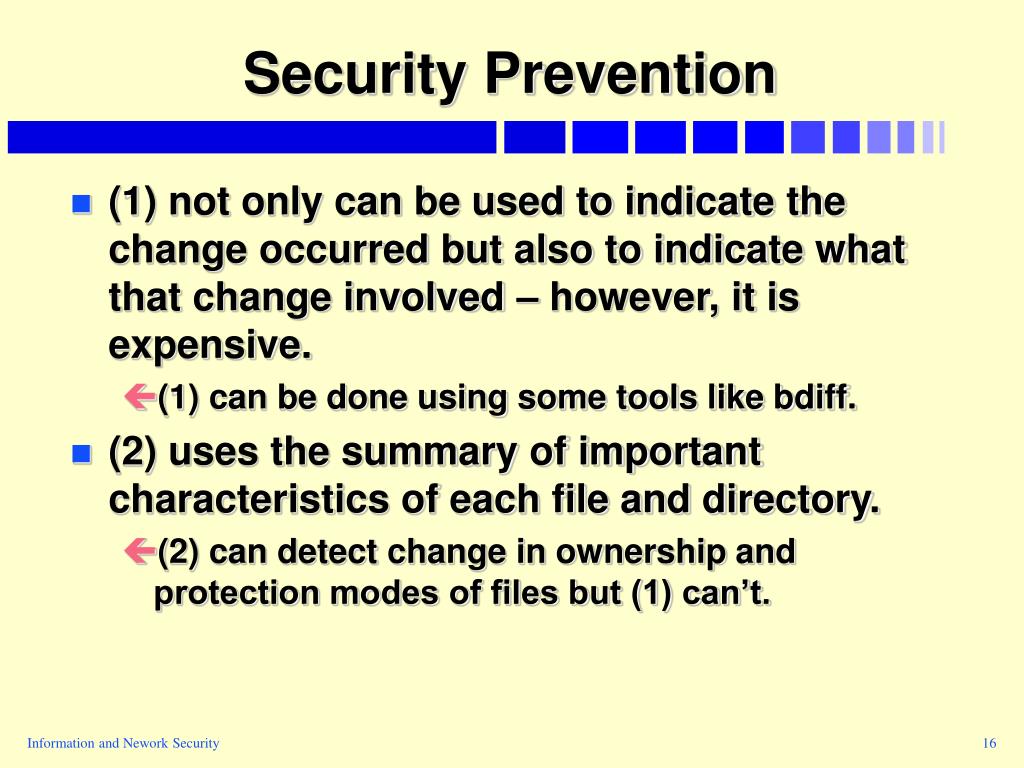 Security Prevention

(1) not only can be used to indicate the change occurred but also to indicate what that change involved – however, it is expensive.

(1) can be done using some tools like bdiff.

(2) uses the summary of important characteristics of each file and directory.

(2) can detect change in ownership and protection modes of files but (1) can’t.

Information and Nework Security

16